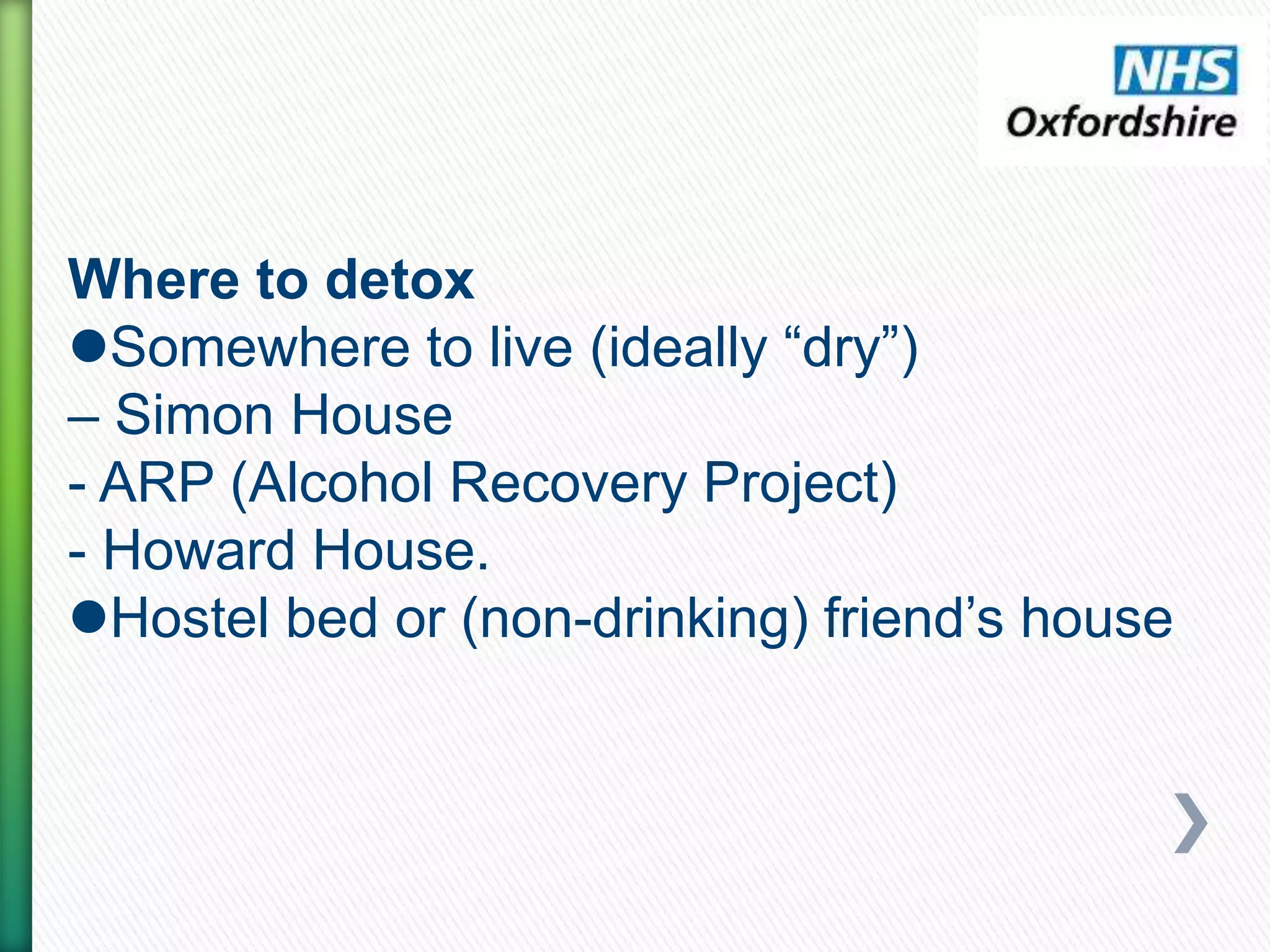 NHS
Oxfordshire

Where to detox
●Somewhere to live (ideally “dry”)
– Simon House
- ARP (Alcohol Recovery Project)
- Howard House.
●Hostel bed or (non-drinking) friend’s house